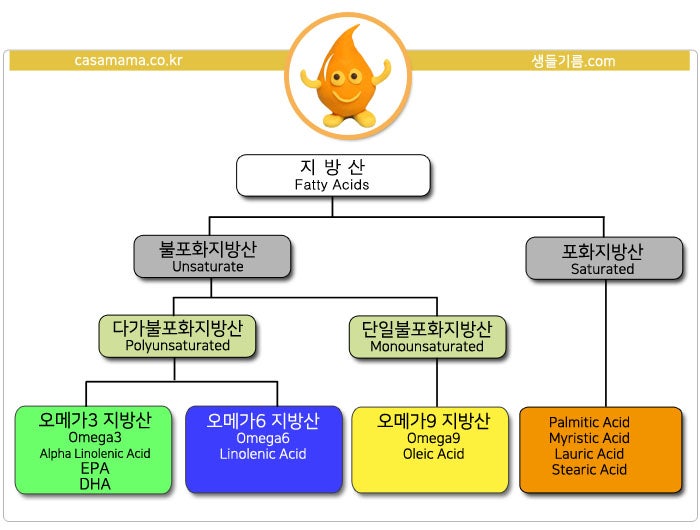 casamama.co.kr

생들기름.com

지 방 산
Fatty Acids

불포화지방산
Unsaturate

포화지방산
Saturated

다가불포화지방산
Polyunsaturated

단일불포화지방산
Monounsaturated

오메가3 지방산
Omega3
Alpha Linolenic Acid
EPA
DHA

오메가6 지방산
Omega6
Linolenic Acid

오메가9 지방산
Omega9
Oleic Acid

Palmitic Acid
Myristic Acid
Lauric Acid
Stearic Acid